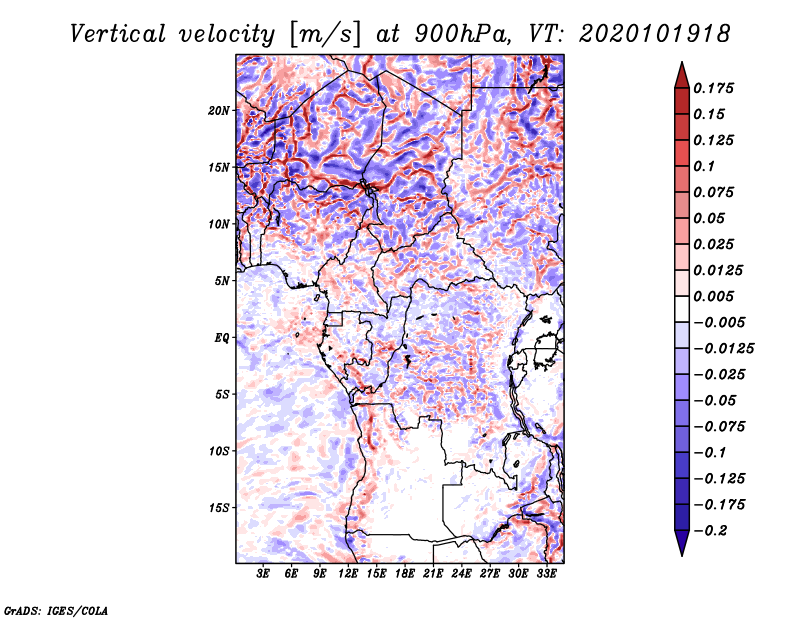 Vertical velocity [m/s] at 900hPa, VT: 2020101918

20N
15N
10N
5N
EQ
5S
10S
15S

3E 6E 9E 12E 15E 18E 21E 24E 27E 30E 33E

0.175
0.15
0.125
0.1
0.075
0.05
0.025
0.0125
0.005
−0.005
−0.0125
−0.025
−0.05
−0.075
−0.1
−0.125
−0.175
−0.2

GrADS: IGES/COLA